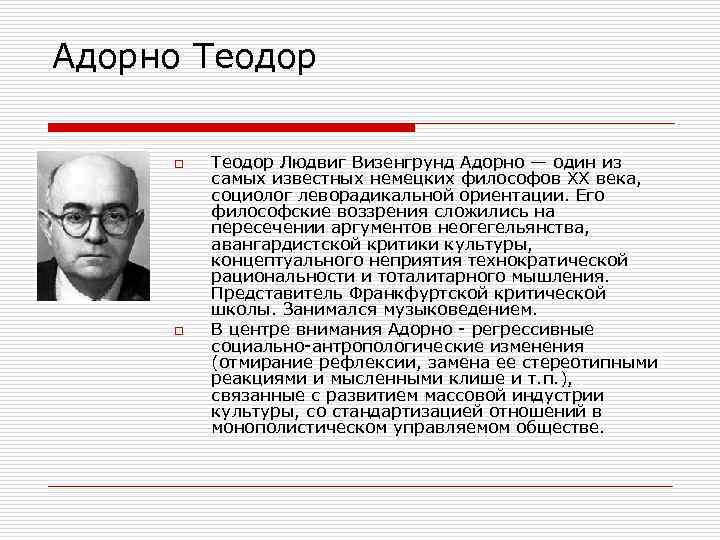 Адорно Теодор

Теодор Людвиг Визенгрунд Адорно — один из самых известных немецких философов XX века, социолог леворадикальной ориентации. Его философские воззрения сложились на пересечении аргументов неогегельянства, авангардистской критики культуры, концептуального неприятия технократической рациональности и тоталитарного мышления. Представитель Франкфуртской критической школы. Занимался музыковедением.

В центре внимания Адорно - регрессивные социально-антропологические изменения (отмирание рефлексии, замена ее стереотипными реакциями и мысленными клише и т.п.), связанные с развитием массовой индустрии культуры, со стандартизацией отношений в монополистическом управляемом обществе.